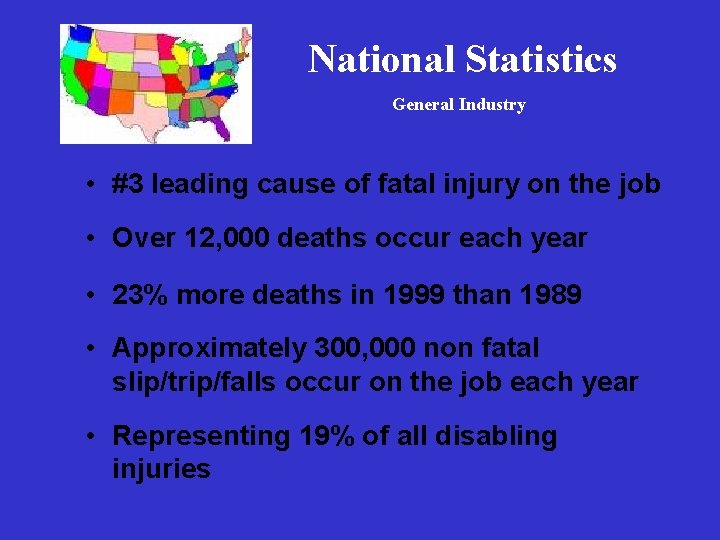 National Statistics

General Industry

• #3 leading cause of fatal injury on the job

• Over 12,000 deaths occur each year

• 23% more deaths in 1999 than 1989

• Approximately 300,000 non fatal slip/trip/falls occur on the job each year

• Representing 19% of all disabling injuries